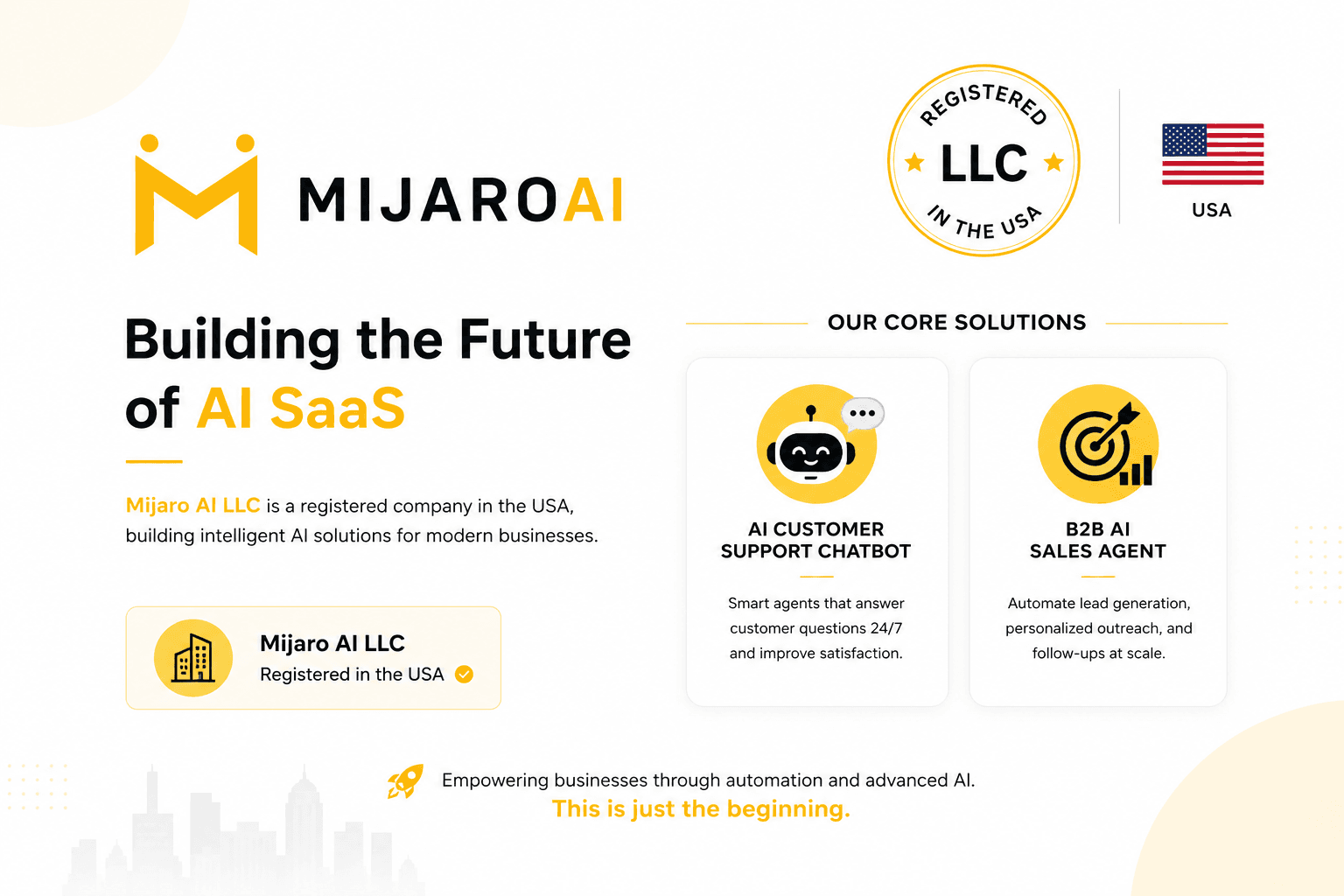 MIJAROAI

REGISTERED
LLC
IN THE USA

USA

Building the Future of AI SaaS

Mijaro AI LLC is a registered company in the USA, building intelligent AI solutions for modern businesses.

Mijaro AI LLC
Registered in the USA

OUR CORE SOLUTIONS

AI CUSTOMER SUPPORT CHATBOT

Smart agents that answer customer questions 24/7 and improve satisfaction.

B2B AI SALES AGENT

Automate lead generation, personalized outreach, and follow-ups at scale.

Empowering businesses through automation and advanced AI.
This is just the beginning.